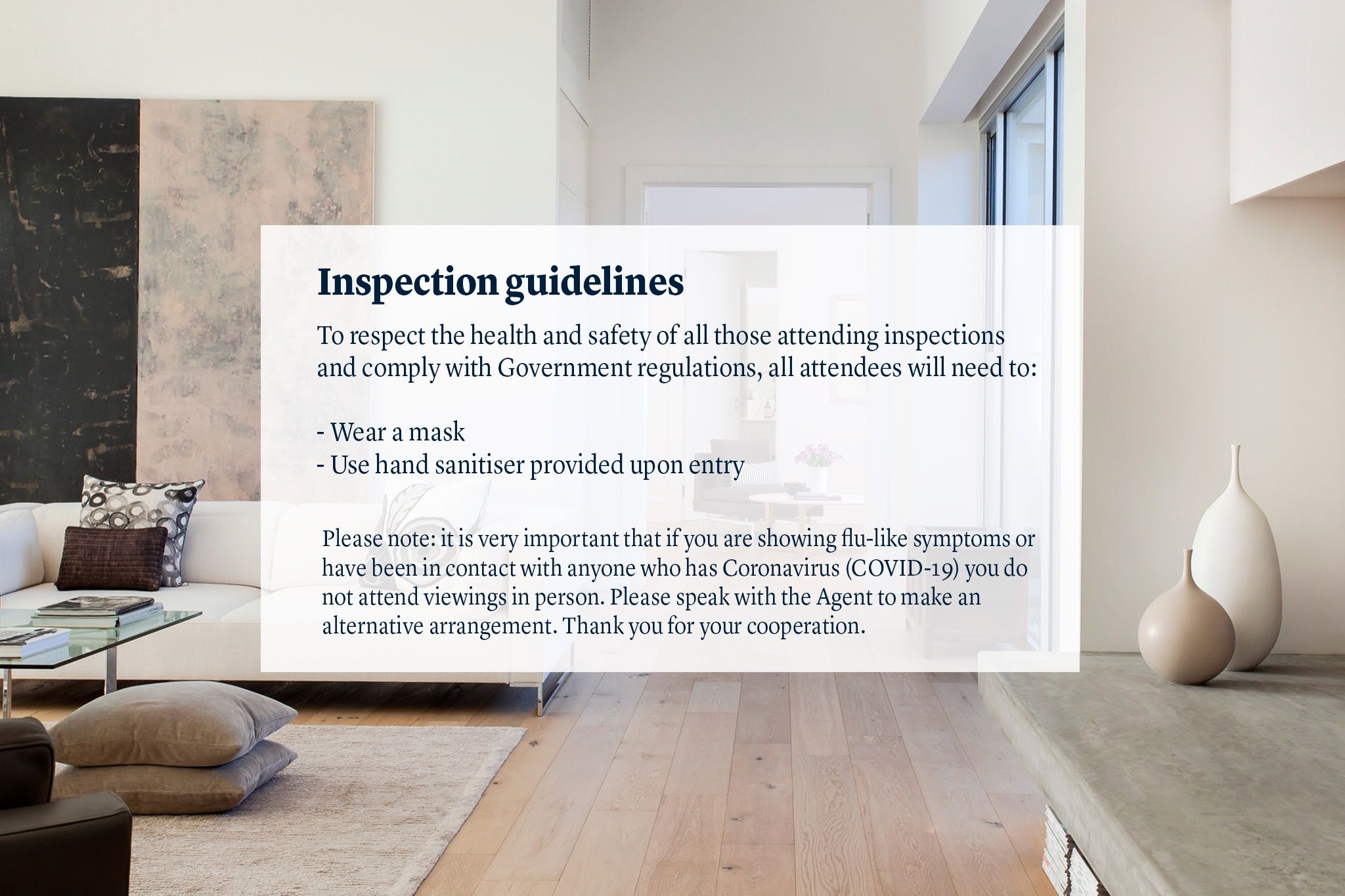 Inspection guidelines

To respect the health and safety of all those attending inspections and comply with Government regulations, all attendees will need to:

- Wear a mask
- Use hand sanitiser provided upon entry

Please note: it is very important that if you are showing flu-like symptoms or have been in contact with anyone who has Coronavirus (COVID-19) you do not attend viewings in person. Please speak with the Agent to make an alternative arrangement. Thank you for your cooperation.